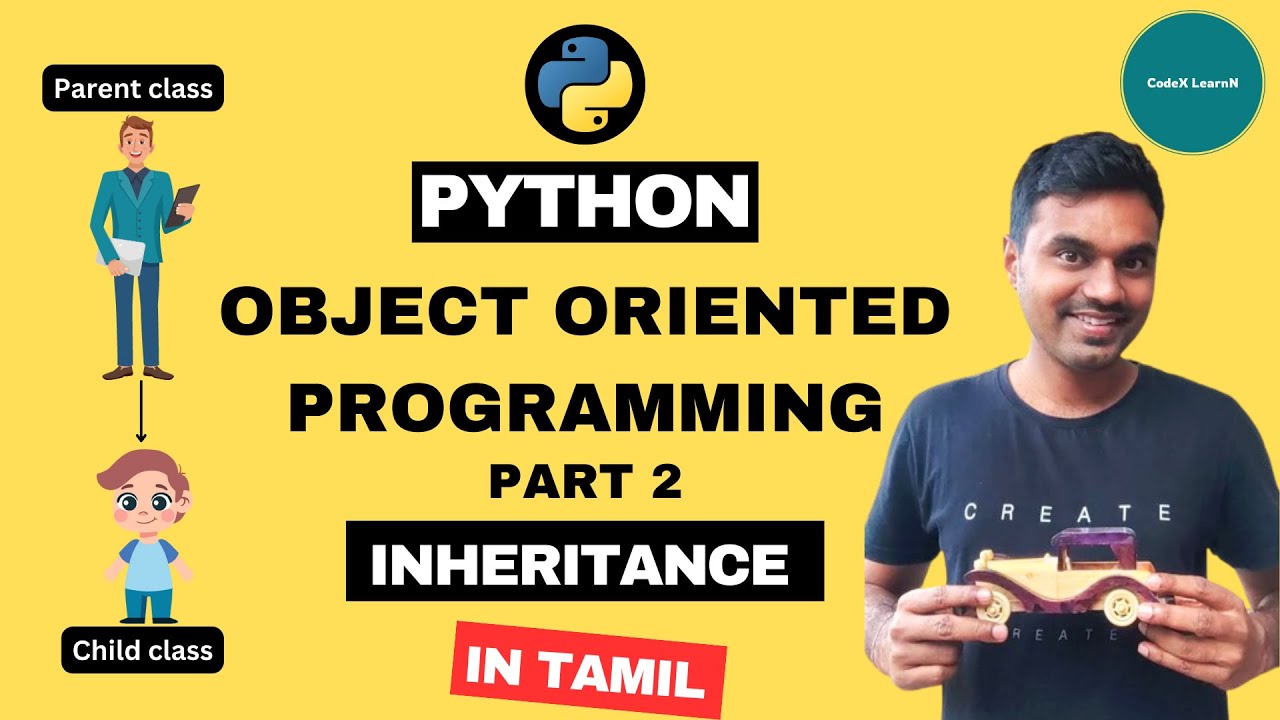 Parent class

Child class

PYTHON

OBJECT ORIENTED PROGRAMMING

PART 2

INHERITANCE

IN TAMIL

CodeX LearnN

CREATE

CREATE